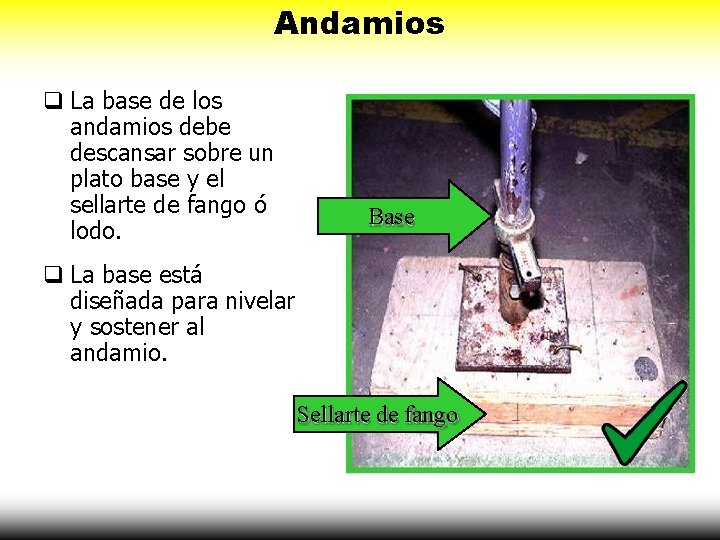 Andamios

❑ La base de los andamios debe descansar sobre un plato base y el sellarte de fango ó lodo.

❑ La base está diseñada para nivelar y sostener al andamio.

Base

Sellarte de fango